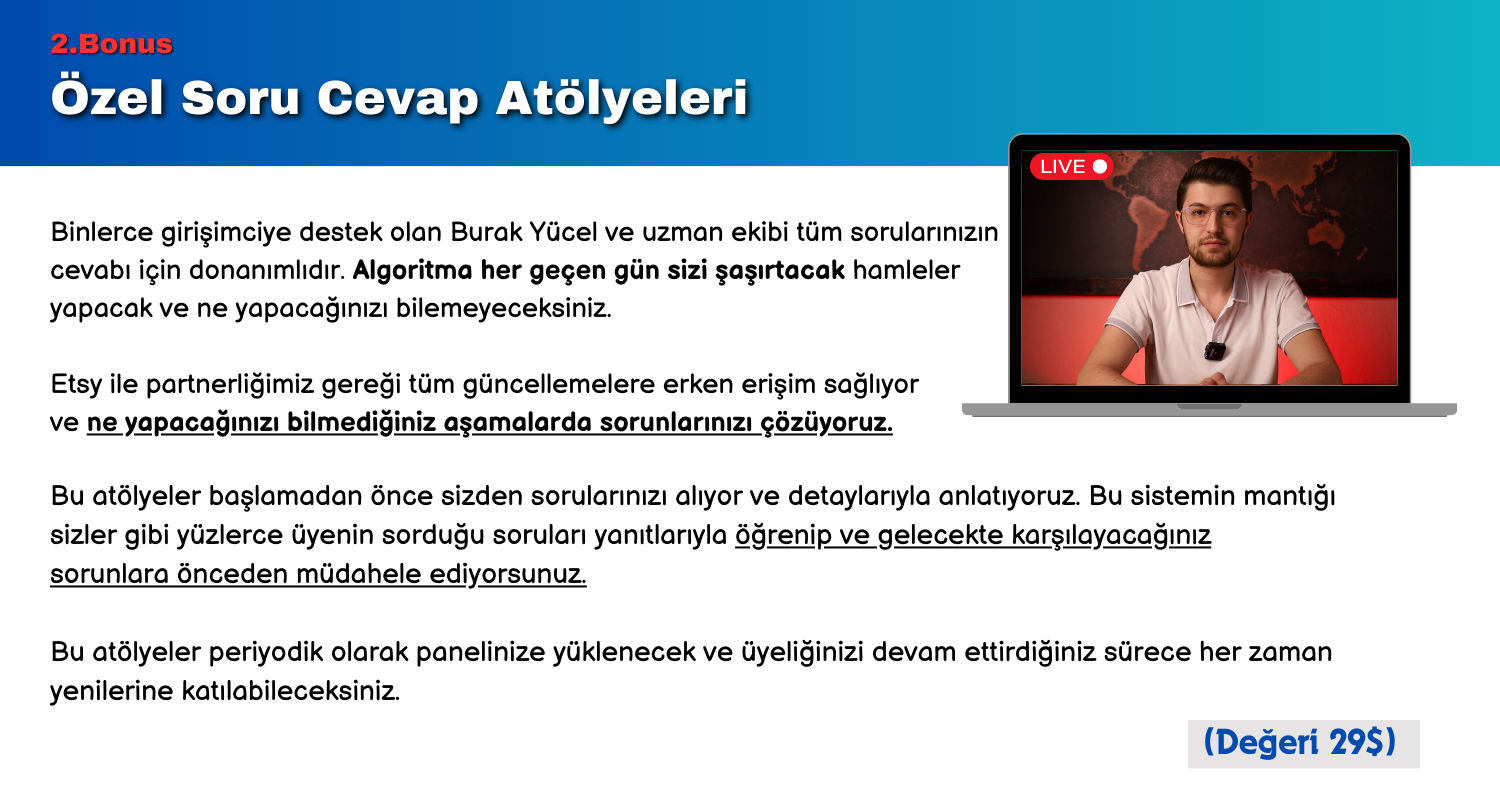 2.Bonus
Özel Soru Cevap Atölyeleri

LIVE

Binlerce girişimciye destek olan Burak Yücel ve uzman ekibi tüm sorularınızın cevabı için donanımlıdır. Algoritma her geçen gün sizi şaşırtacak hamleler yapacak ve ne yapacağınızı bilemeyeceksiniz.

Etsy ile partnerliğimiz gereği tüm güncellemelere erken erişim sağlıyor ve ne yapacağınızı bilmediğiniz aşamalarda sorunlarınızı çözüyoruz.

Bu atölyeler başlamadan önce sizden sorularınızı alıyor ve detaylarıyla anlatıyoruz. Bu sistemin mantığı sizler gibi yüzlerce üyenin sorduğu soruları yanıtlarıyla öğrenip ve gelecekte karşılayacağınız sorunlara önceden müdahele ediyorsunuz.

Bu atölyeler periyodik olarak panelinize yüklenecek ve üyeliğinizi devam ettirdiğiniz sürece her zaman yenilerine katılabileceksiniz.

(Değeri 29$)